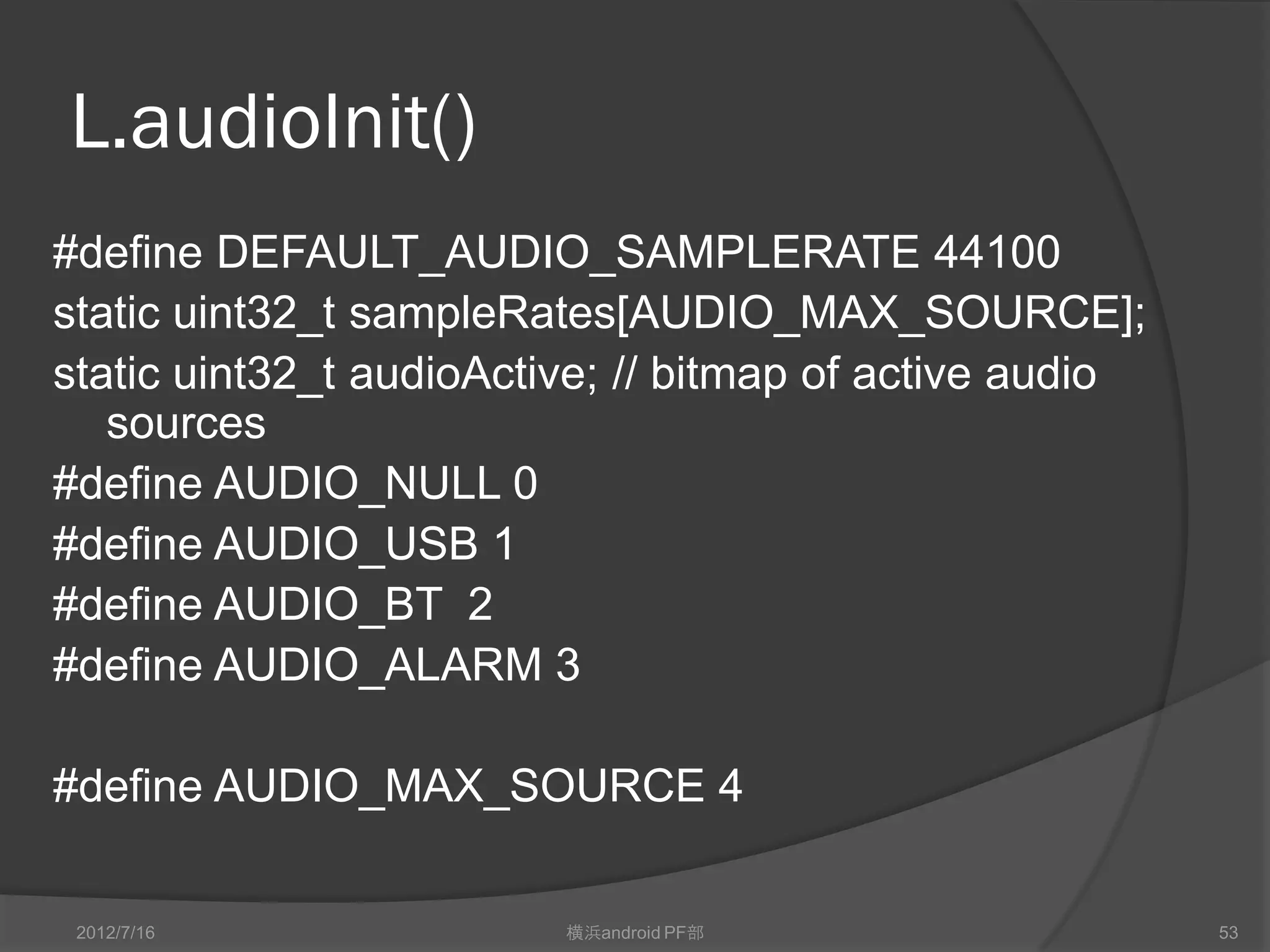 L.audioInit()

#define DEFAULT_AUDIO_SAMPLERATE 44100
static uint32_t sampleRates[AUDIO_MAX_SOURCE];
static uint32_t audioActive; // bitmap of active audio sources
#define AUDIO_NULL 0
#define AUDIO_USB 1
#define AUDIO_BT 2
#define AUDIO_ALARM 3

#define AUDIO_MAX_SOURCE 4

2012/7/16

横浜android PF部

53